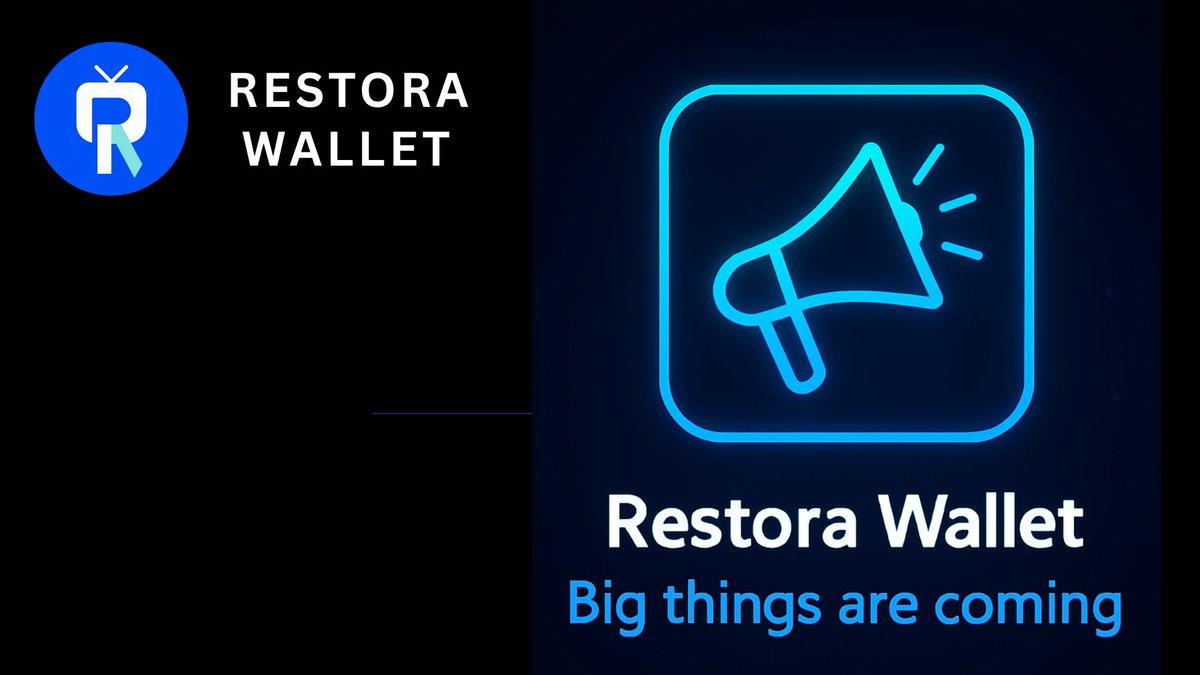 RESTORA WALLET

Restora Wallet
Big things are coming